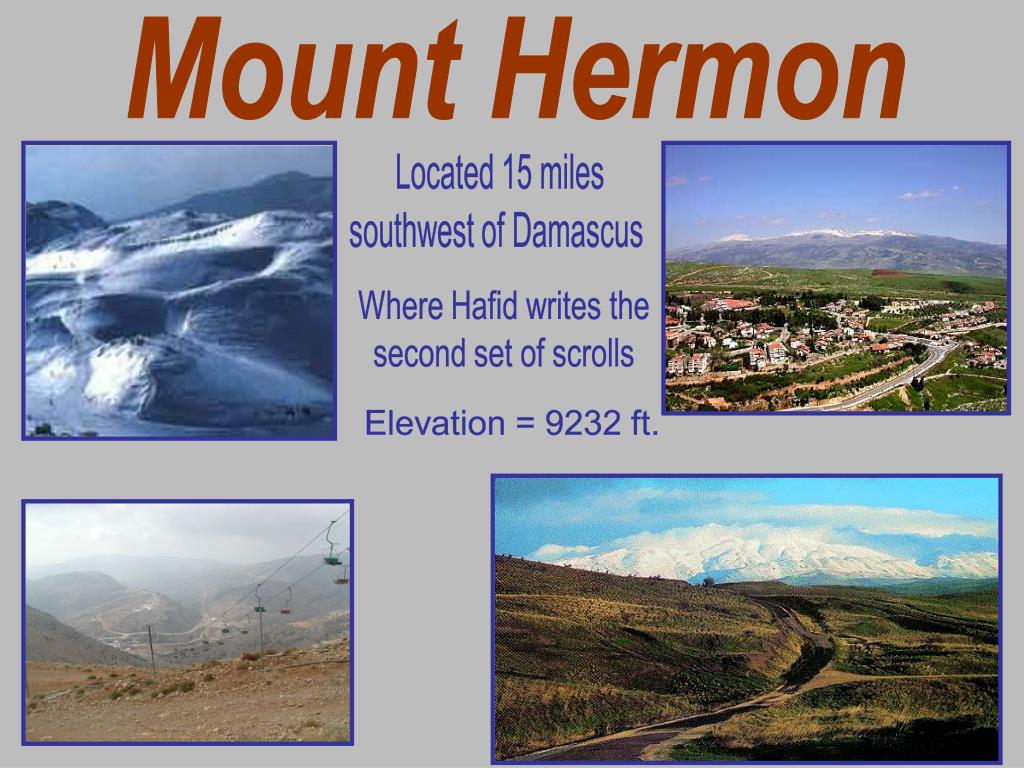 Mount Hermon

Located 15 miles southwest of Damascus

Where Hafid writes the second set of scrolls

Elevation = 9232 ft.